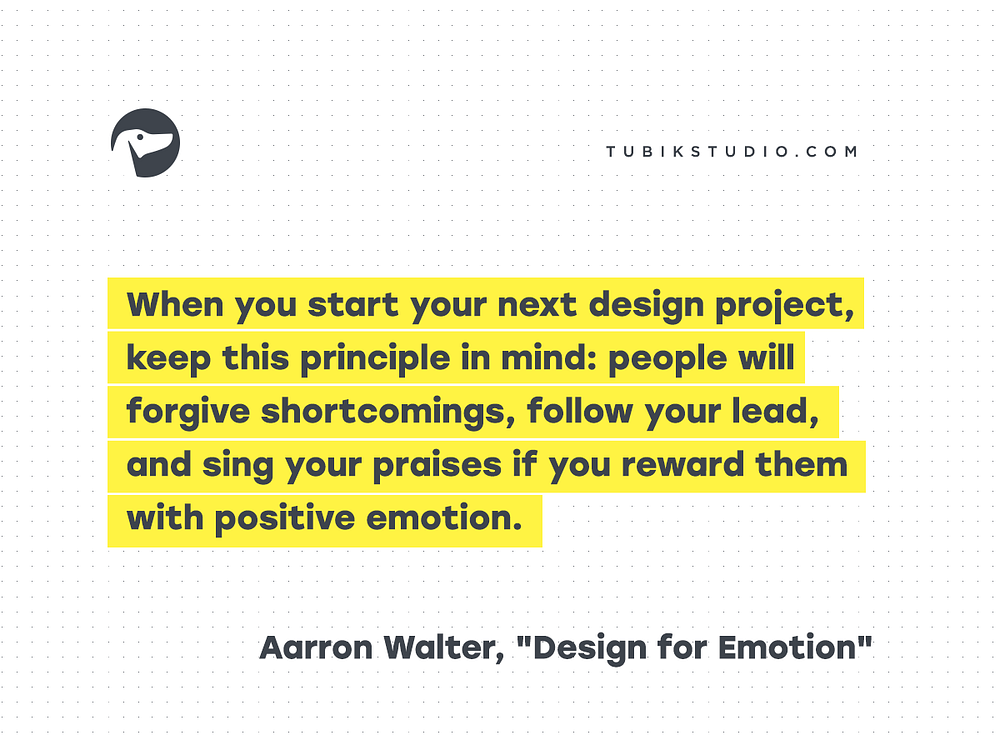 TUBIKSTUDIO.COM

When you start your next design project, keep this principle in mind: people will forgive shortcomings, follow your lead, and sing your praises if you reward them with positive emotion.

Aarron Walter, "Design for Emotion"